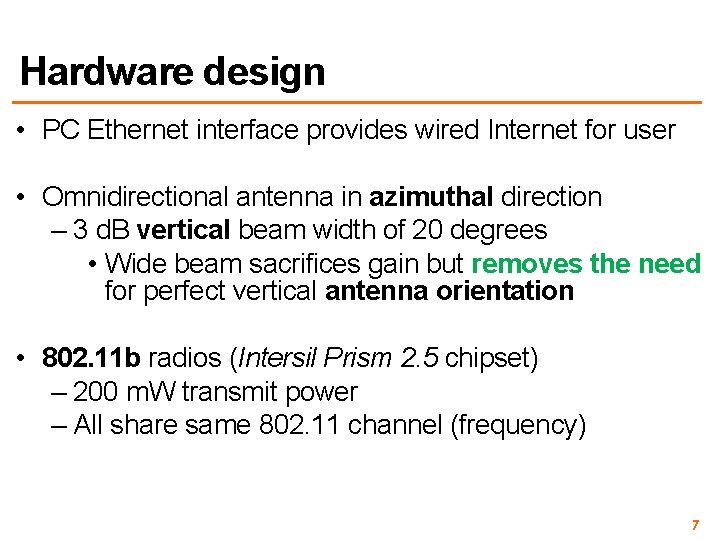 Hardware design

• PC Ethernet interface provides wired Internet for user

• Omnidirectional antenna in azimuthal direction
– 3 dB vertical beam width of 20 degrees
• Wide beam sacrifices gain but removes the need for perfect vertical antenna orientation

• 802.11b radios (Intersil Prism 2.5 chipset)
– 200 mW transmit power
– All share same 802.11 channel (frequency)

7